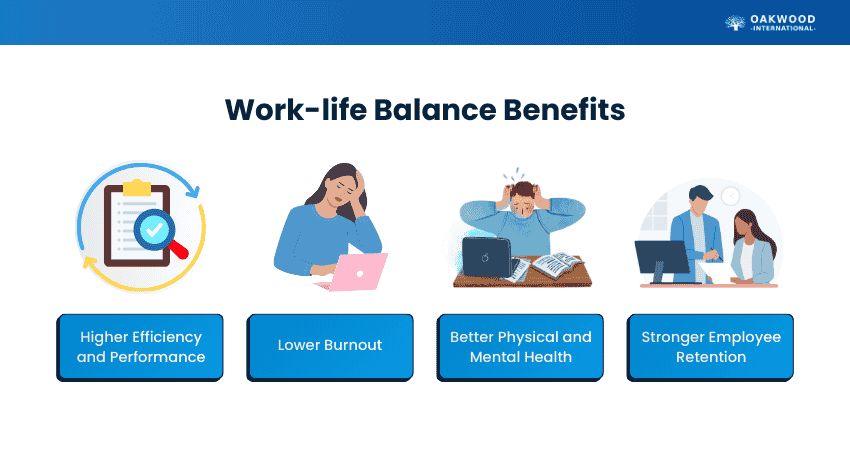 OAKWOOD
-INTERNATIONAL-

Work-life Balance Benefits

Higher Efficiency and Performance

Lower Burnout

Better Physical and Mental Health

Stronger Employee Retention